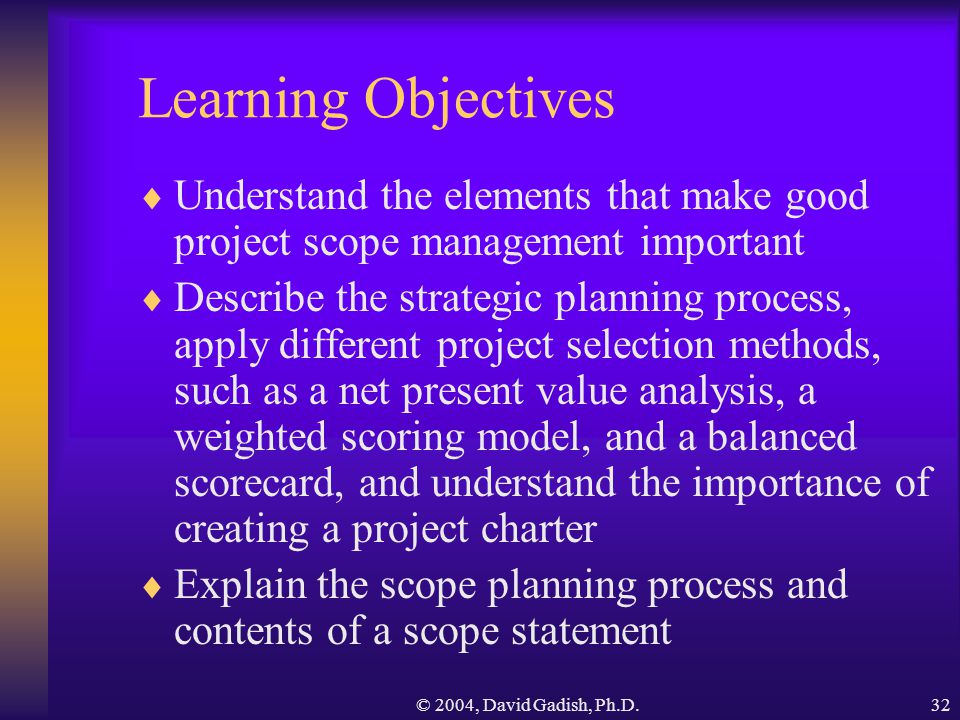 Learning Objectives

♦ Understand the elements that make good project scope management important

♦ Describe the strategic planning process, apply different project selection methods, such as a net present value analysis, a weighted scoring model, and a balanced scorecard, and understand the importance of creating a project charter

♦ Explain the scope planning process and contents of a scope statement

© 2004, David Gadish, Ph.D.

32